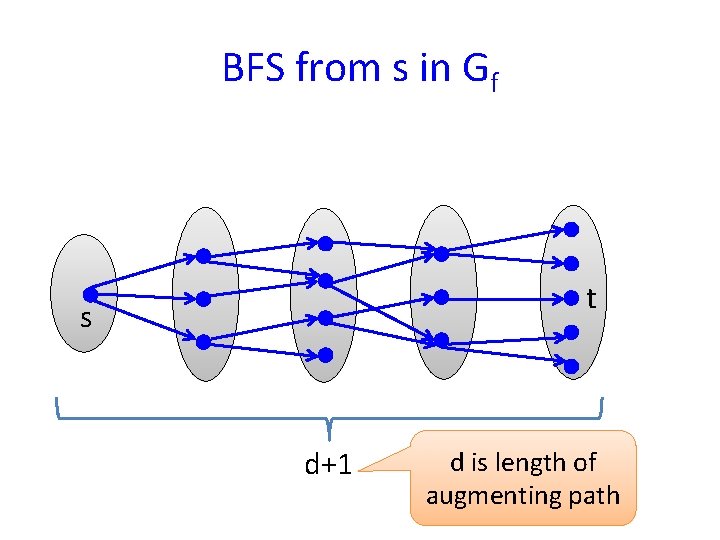 BFS from s in $G_f$

s

t

d+1

d is length of augmenting path